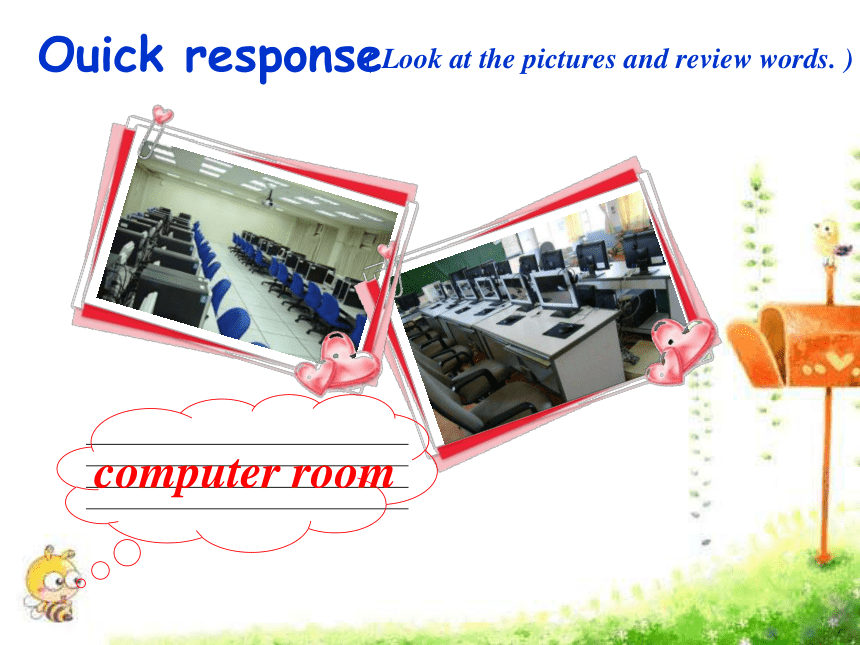 Ouick response(Look at the pictures and review words. )

computer room